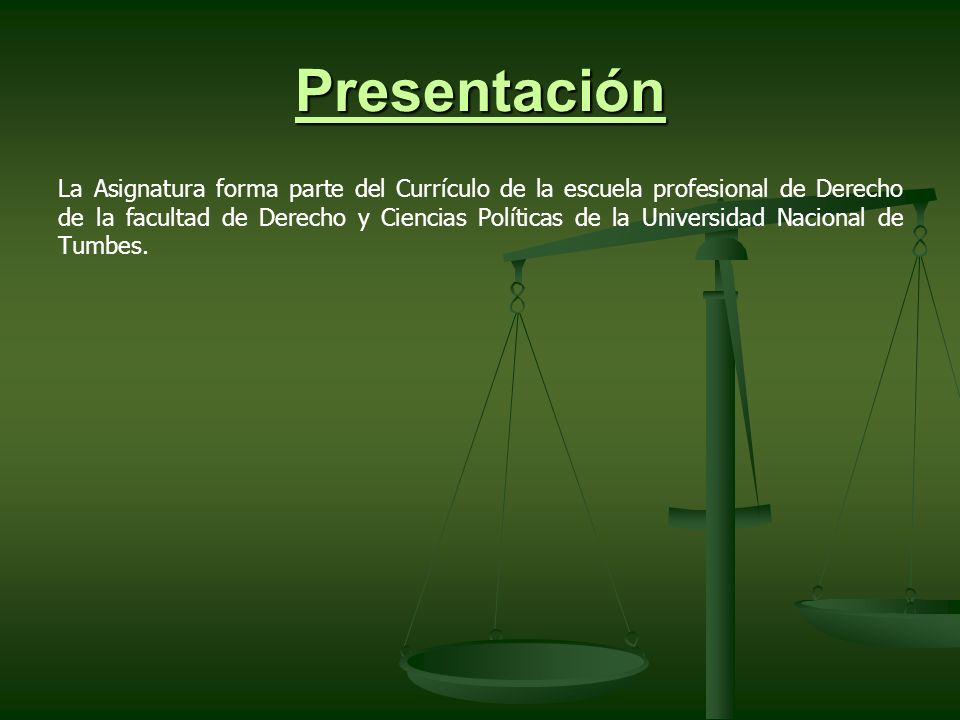 Presentación

La Asignatura forma parte del Currículo de la escuela profesional de Derecho de la facultad de Derecho y Ciencias Políticas de la Universidad Nacional de Tumbes.